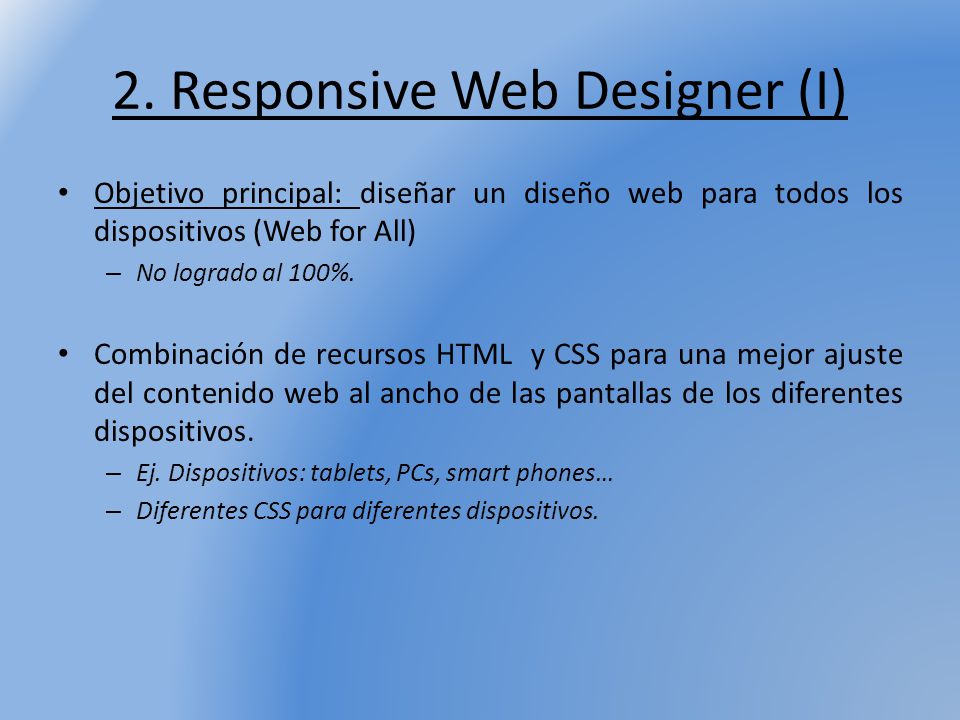 2. Responsive Web Designer (I)

• Objetivo principal: diseñar un diseño web para todos los dispositivos (Web for All)
– No logrado al 100%.

• Combinación de recursos HTML y CSS para una mejor ajuste del contenido web al ancho de las pantallas de los diferentes dispositivos.
– Ej. Dispositivos: tablets, PCs, smart phones…
– Diferentes CSS para diferentes dispositivos.